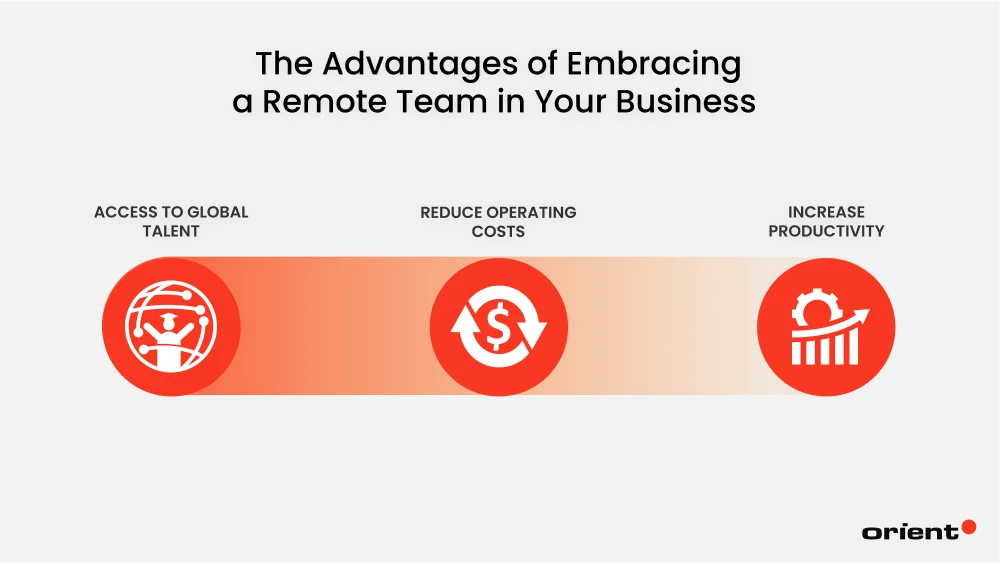 The Advantages of Embracing a Remote Team in Your Business

ACCESS TO GLOBAL TALENT

REDUCE OPERATING COSTS

INCREASE PRODUCTIVITY

orient